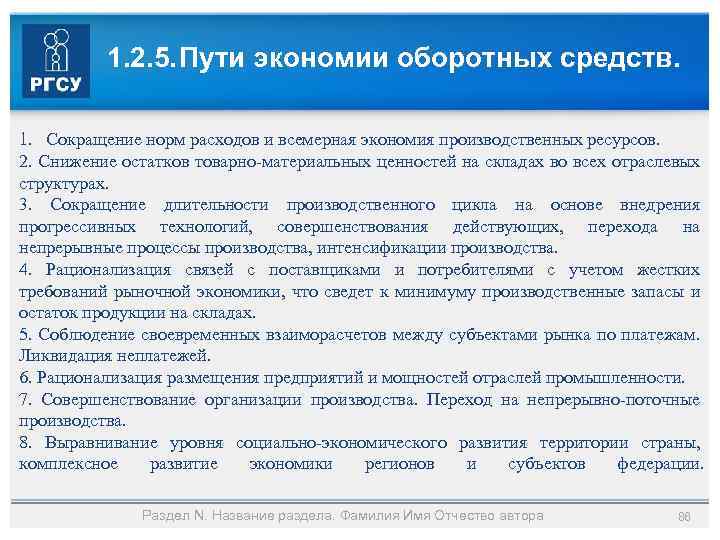 РГСУ

1.2.5.Пути экономии оборотных средств.

1. Сокращение норм расходов и всемерная экономия производственных ресурсов.
2. Снижение остатков товарно-материальных ценностей на складах во всех отраслевых структурах.
3. Сокращение длительности производственного цикла на основе внедрения прогрессивных технологий, совершенствования действующих, перехода на непрерывные процессы производства, интенсификации производства.
4. Рационализация связей с поставщиками и потребителями с учетом жестких требований рыночной экономики, что сведет к минимуму производственные запасы и остаток продукции на складах.
5. Соблюдение своевременных взаиморасчетов между субъектами рынка по платежам. Ликвидация неплатежей.
6. Рационализация размещения предприятий и мощностей отраслей промышленности.
7. Совершенствование организации производства. Переход на непрерывно-поточные производства.
8. Выравнивание уровня социально-экономического развития территории страны, комплексное развитие экономики регионов и субъектов федерации.

Раздел N. Название раздела. Фамилия Имя Отчество автора

86